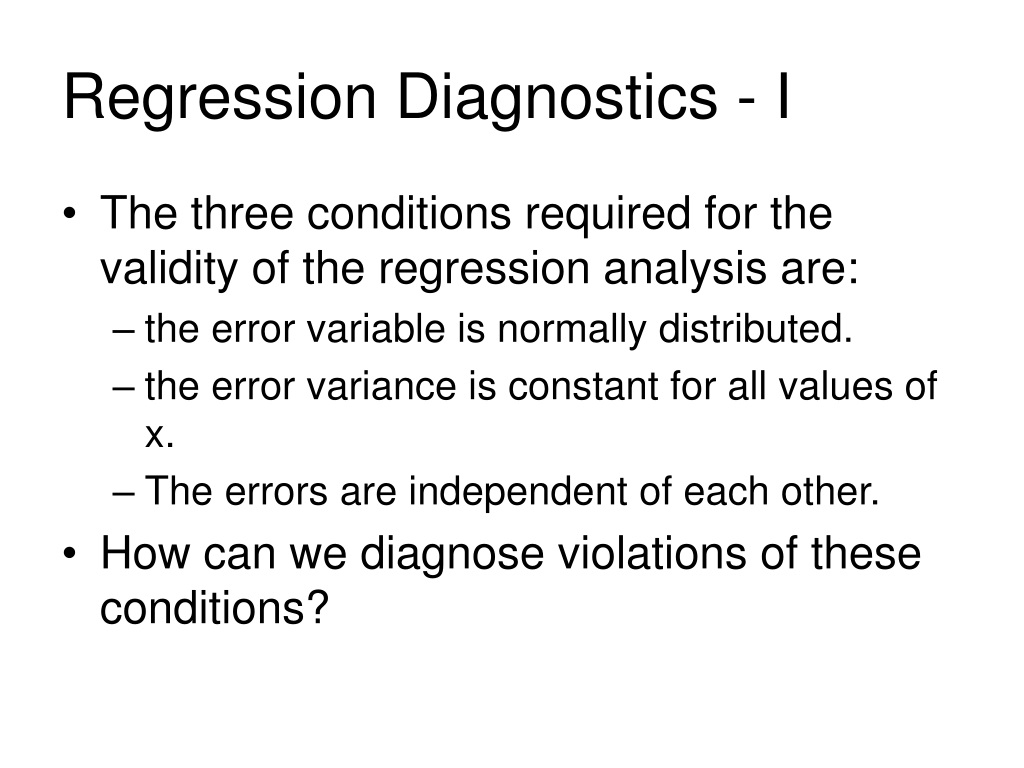 Regression Diagnostics - I

• The three conditions required for the validity of the regression analysis are:
– the error variable is normally distributed.
– the error variance is constant for all values of x.
– The errors are independent of each other.
• How can we diagnose violations of these conditions?